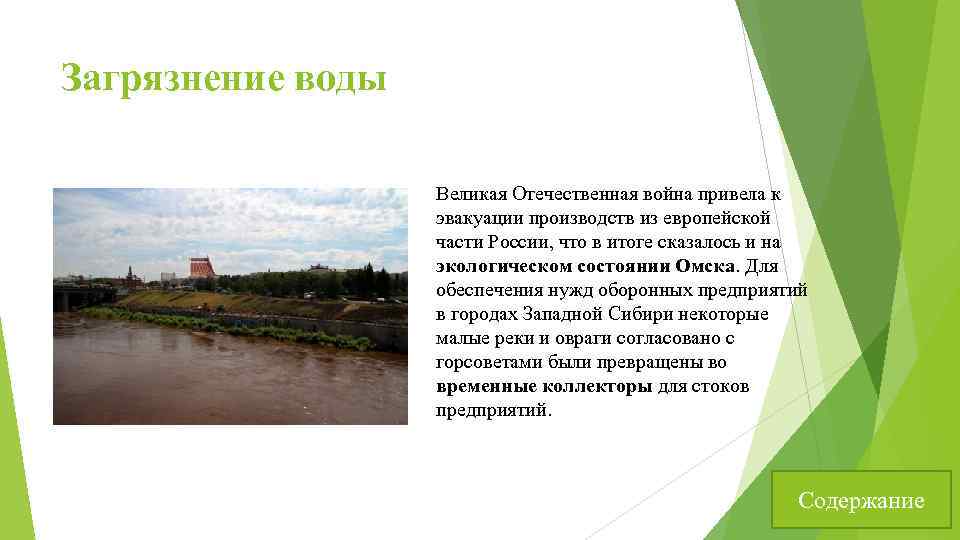 Загрязнение воды

Великая Отечественная война привела к эвакуации производств из европейской части России, что в итоге сказалось и на экологическом состоянии Омска. Для обеспечения нужд оборонных предприятий в городах Западной Сибири некоторые малые реки и овраги согласовано с горсоветами были превращены во временные коллекторы для стоков предприятий.

Содержание